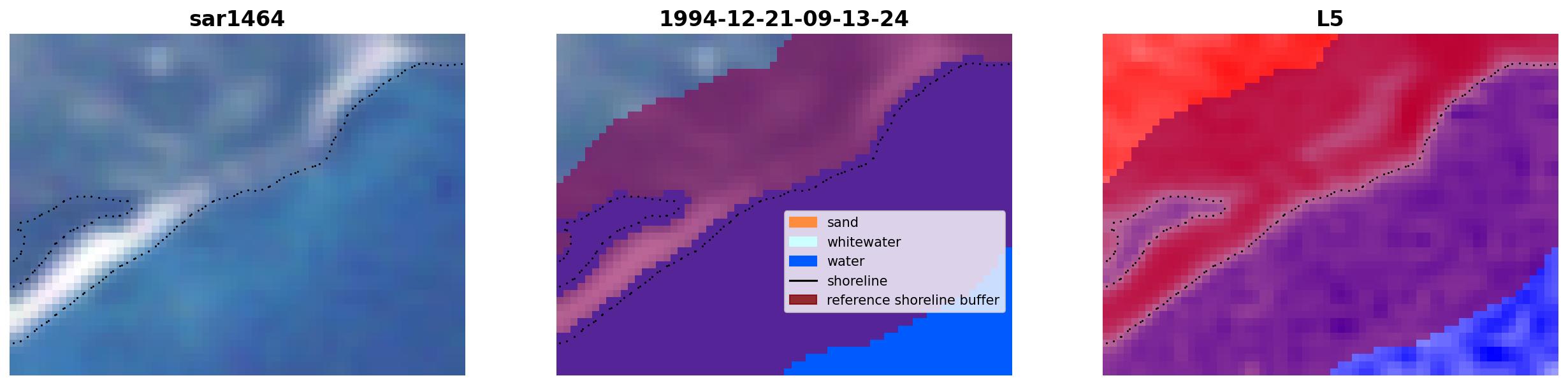 sar1464

1994-12-21-09-13-24

sand
whitewater
water
shoreline
reference shoreline buffer

L5